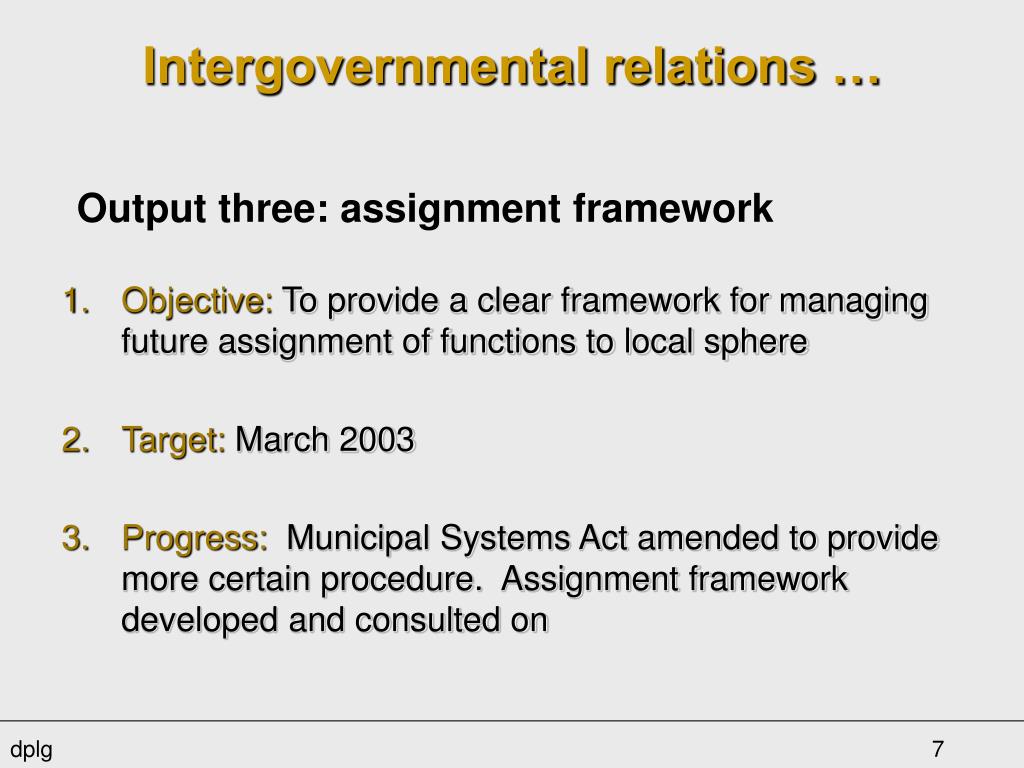 Intergovernmental relations …

Output three: assignment framework

1. Objective: To provide a clear framework for managing future assignment of functions to local sphere

2. Target: March 2003

3. Progress: Municipal Systems Act amended to provide more certain procedure. Assignment framework developed and consulted on

dplg

7